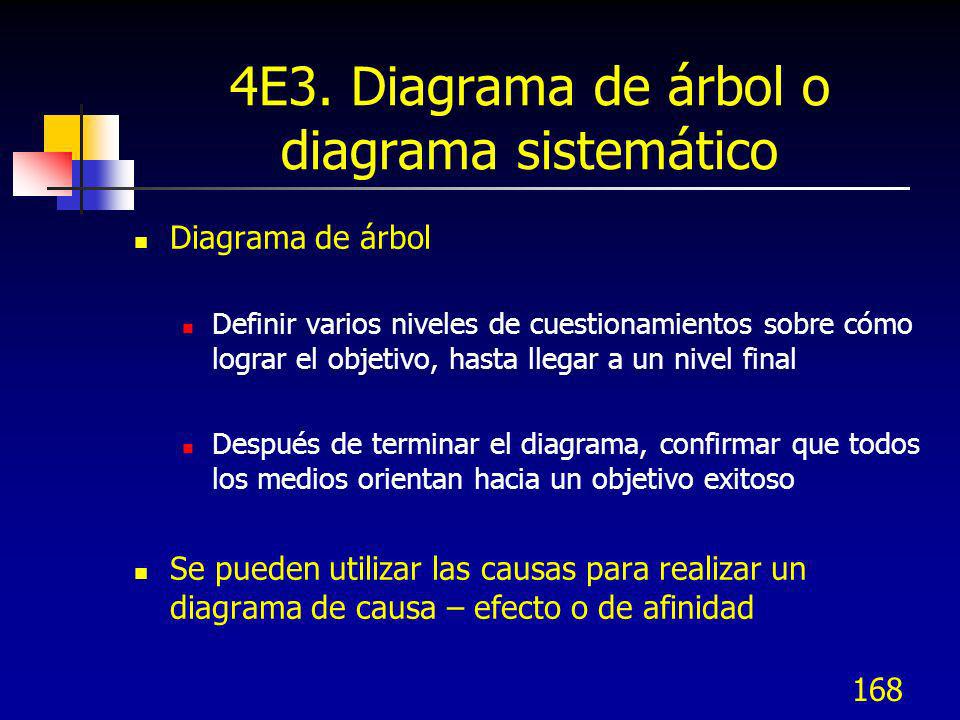 4E3. Diagrama de árbol o diagrama sistemático

Diagrama de árbol

Definir varios niveles de cuestionamientos sobre cómo lograr el objetivo, hasta llegar a un nivel final

Después de terminar el diagrama, confirmar que todos los medios orientan hacia un objetivo exitoso

Se pueden utilizar las causas para realizar un diagrama de causa – efecto o de afinidad

168